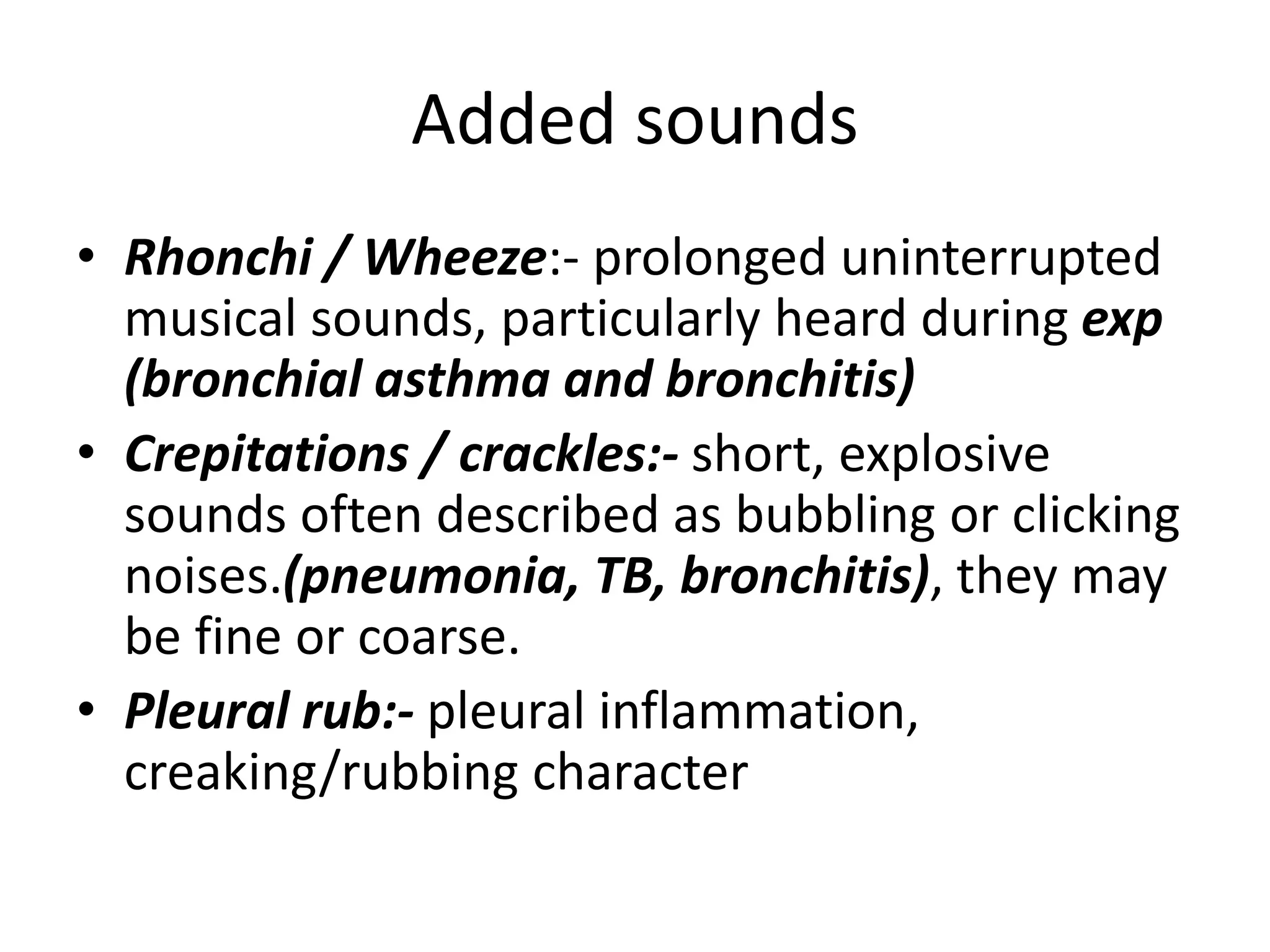 Added sounds

• Rhonchi / Wheeze:- prolonged uninterrupted musical sounds, particularly heard during exp (bronchial asthma and bronchitis)
• Crepitations / crackles:- short, explosive sounds often described as bubbling or clicking noises.(pneumonia, TB, bronchitis), they may be fine or coarse.
• Pleural rub:- pleural inflammation, creaking/rubbing character